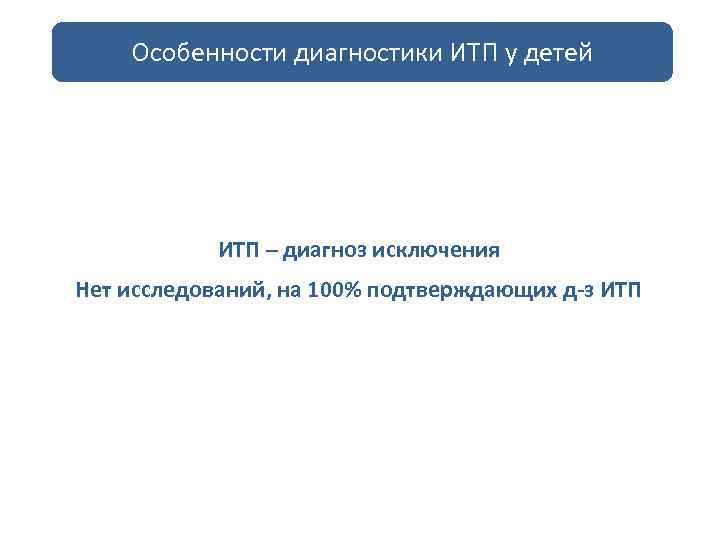 Особенности диагностики ИТП у детей

ИТП – диагноз исключения

Нет исследований, на 100% подтверждающих д-з ИТП